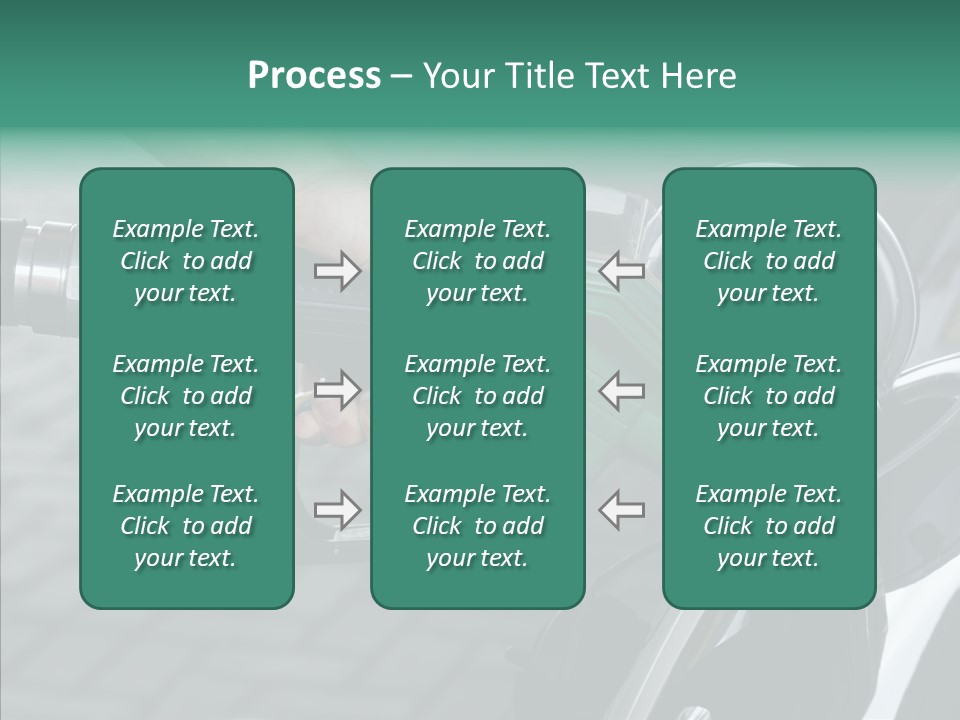 Process – Your Title Text Here

Example Text. Click to add your text.

Example Text. Click to add your text.

Example Text. Click to add your text.

Example Text. Click to add your text.

Example Text. Click to add your text.

Example Text. Click to add your text.

Example Text. Click to add your text.

Example Text. Click to add your text.

Example Text. Click to add your text.